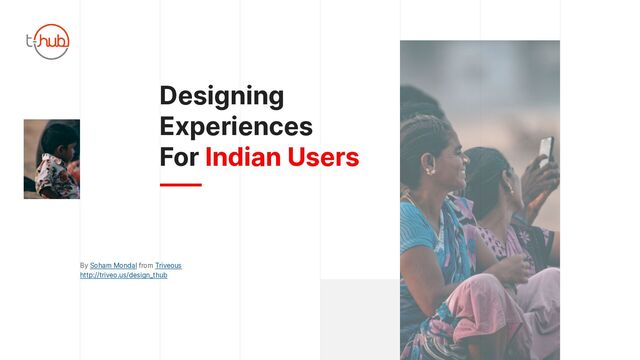 t-hub

Designing Experiences For Indian Users

By Soham Mondal from Triveous
http://triveo.us/design_thub